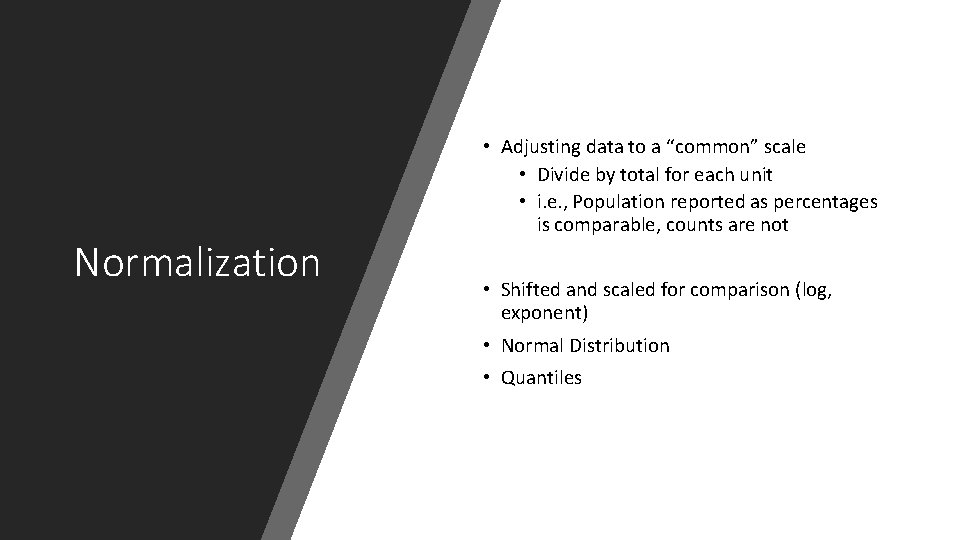 Normalization

• Adjusting data to a “common” scale
  • Divide by total for each unit
  • i.e., Population reported as percentages is comparable, counts are not

• Shifted and scaled for comparison (log, exponent)
• Normal Distribution
• Quantiles